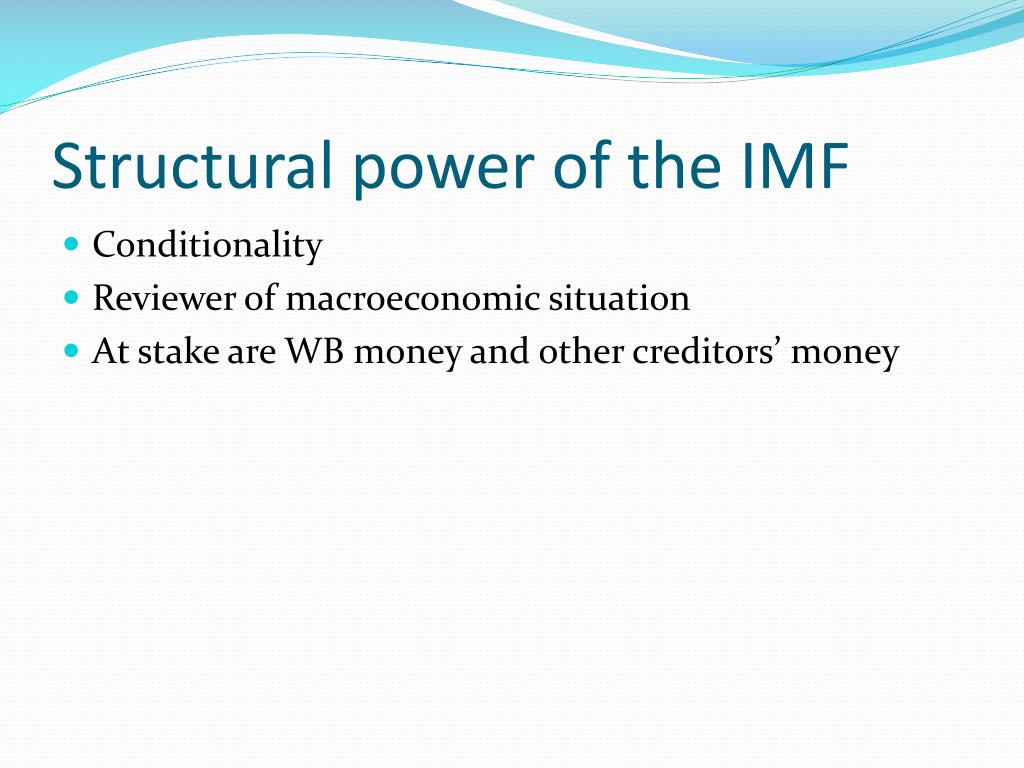 Structural power of the IMF

- Conditionality
- Reviewer of macroeconomic situation
- At stake are WB money and other creditors’ money